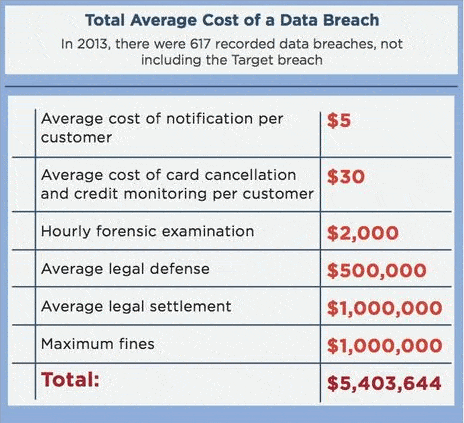 Total Average Cost of a Data Breach

In 2013, there were 617 recorded data breaches, not including the Target breach

| | |
|---|---|
| Average cost of notification per customer | \$5 |
| Average cost of card cancellation and credit monitoring per customer | \$30 |
| Hourly forensic examination | \$2,000 |
| Average legal defense | \$500,000 |
| Average legal settlement | \$1,000,000 |
| Maximum fines | \$1,000,000 |
| Total: | \$5,403,644 |